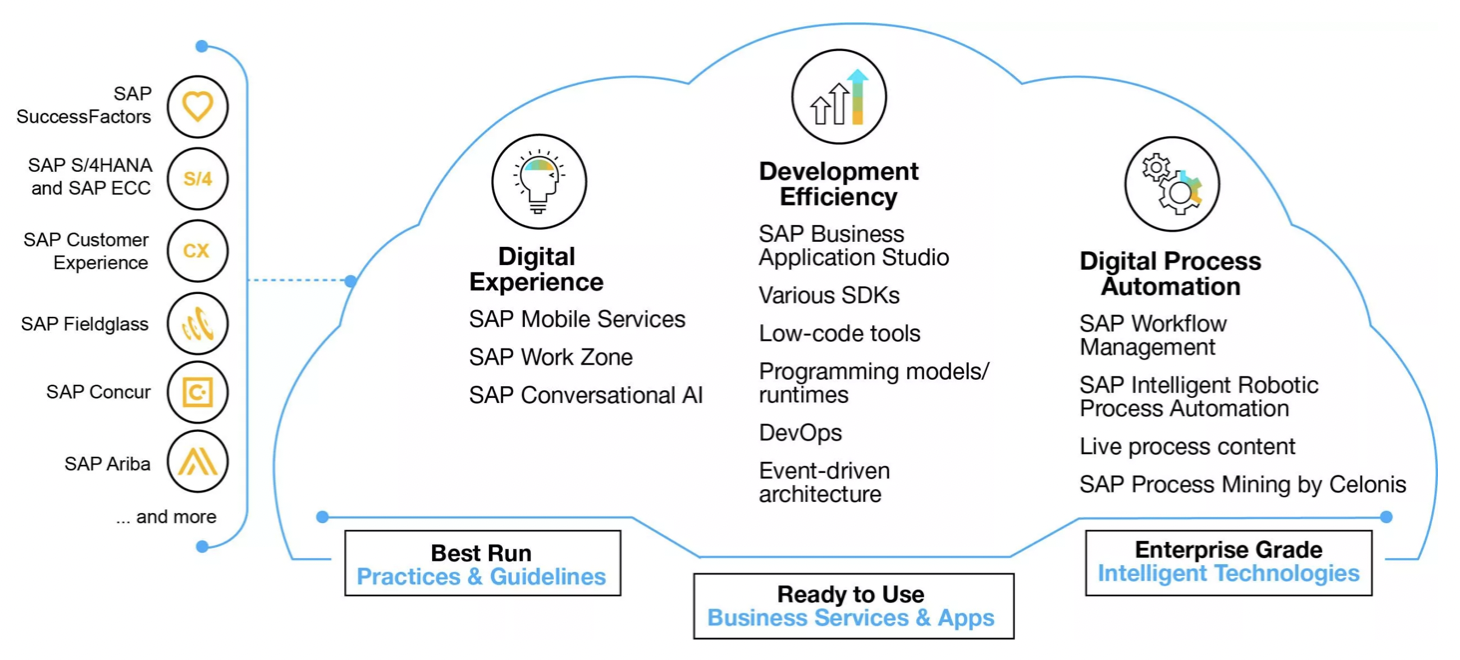 SAP SuccessFactors

SAP S/4HANA and SAP ECC

S/4

SAP Customer Experience

CX

SAP Fieldglass

SAP Concur

SAP Ariba

... and more

Digital Experience

SAP Mobile Services

SAP Work Zone

SAP Conversational AI

Development Efficiency

SAP Business Application Studio

Various SDKs

Low-code tools

Programming models/ runtimes

DevOps

Event-driven architecture

Digital Process Automation

SAP Workflow Management

SAP Intelligent Robotic Process Automation

Live process content

SAP Process Mining by Celonis

Best Run Practices & Guidelines

Ready to Use Business Services & Apps

Enterprise Grade Intelligent Technologies